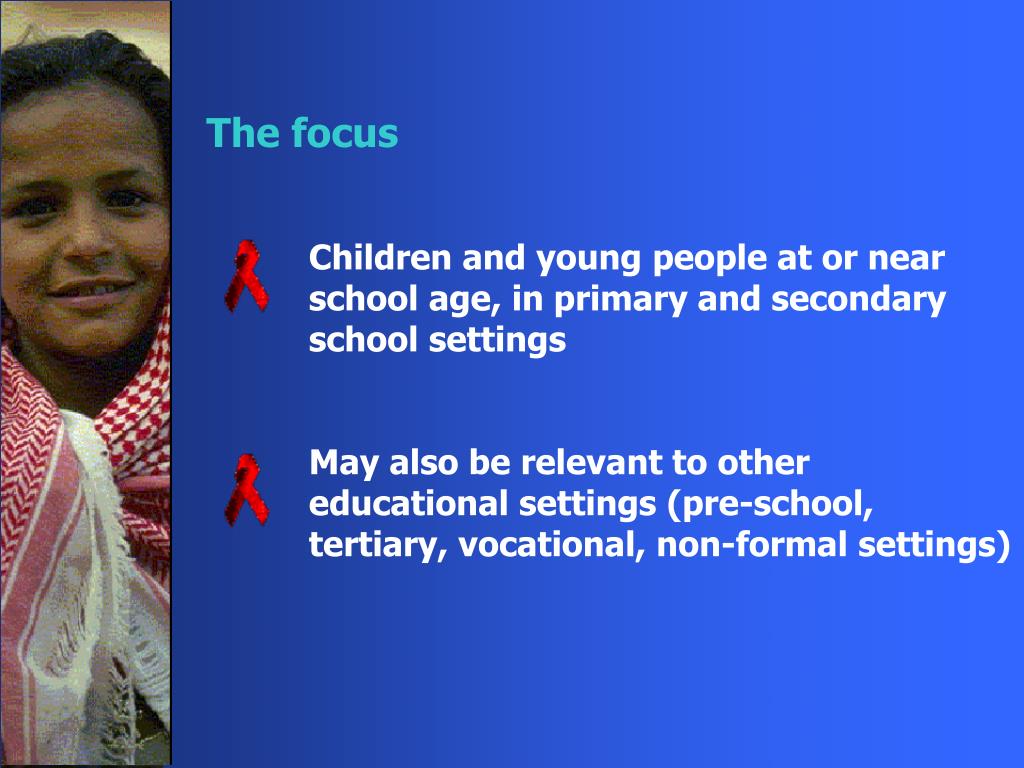 The focus

Children and young people at or near school age, in primary and secondary school settings

May also be relevant to other educational settings (pre-school, tertiary, vocational, non-formal settings)